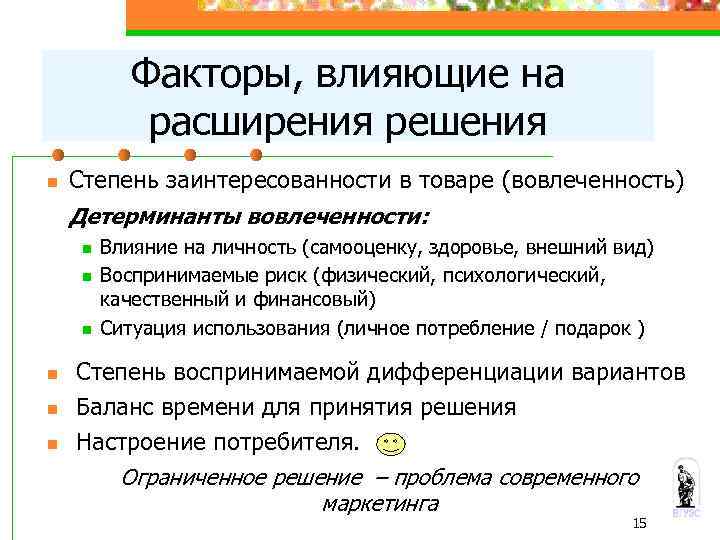 Факторы, влияющие на расширения решения

Степень заинтересованности в товаре (вовлеченность)

Детерминанты вовлеченности:

Влияние на личность (самооценку, здоровье, внешний вид)
Воспринимаемые риск (физический, психологический, качественный и финансовый)
Ситуация использования (личное потребление / подарок )

Степень воспринимаемой дифференциации вариантов
Баланс времени для принятия решения
Настроение потребителя.

Ограниченное решение – проблема современного маркетинга

ВГУЭС

15